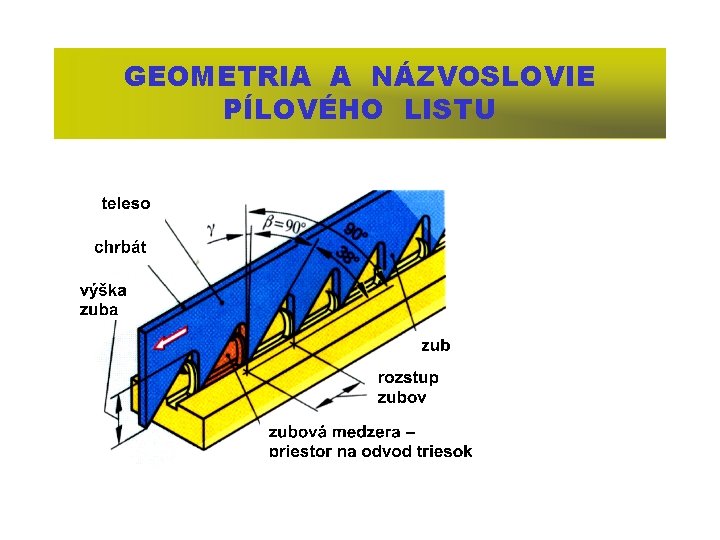 GEOMETRIA A NÁZVOSLOVIE PÍLOVÉHO LISTU

teleso

chrbát

výška zuba

$\gamma$

$\beta = 90°$

90°

38°

zub

rozstup zubov

zubová medzera – priestor na odvod triesok